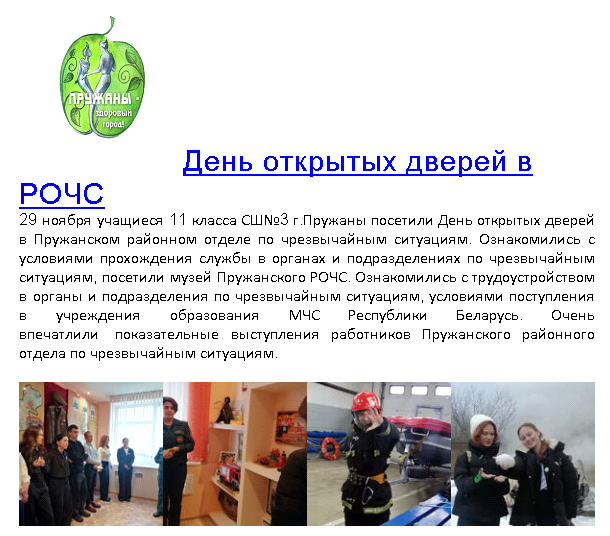 ПРУЖАНЫ - здоровый город!

День открытых дверей в РОЧС

29 ноября учащиеся 11 класса СШ№3 г.Пружаны посетили День открытых дверей в Пружанском районном отделе по чрезвычайным ситуациям. Ознакомились с условиями прохождения службы в органах и подразделениях по чрезвычайным ситуациям, посетили музей Пружанского РОЧС. Ознакомились с трудоустройством в органы и подразделения по чрезвычайным ситуациям, условиями поступления в учреждения образования МЧС Республики Беларусь. Очень впечатлили показательные выступления работников Пружанского районного отдела по чрезвычайным ситуациям.